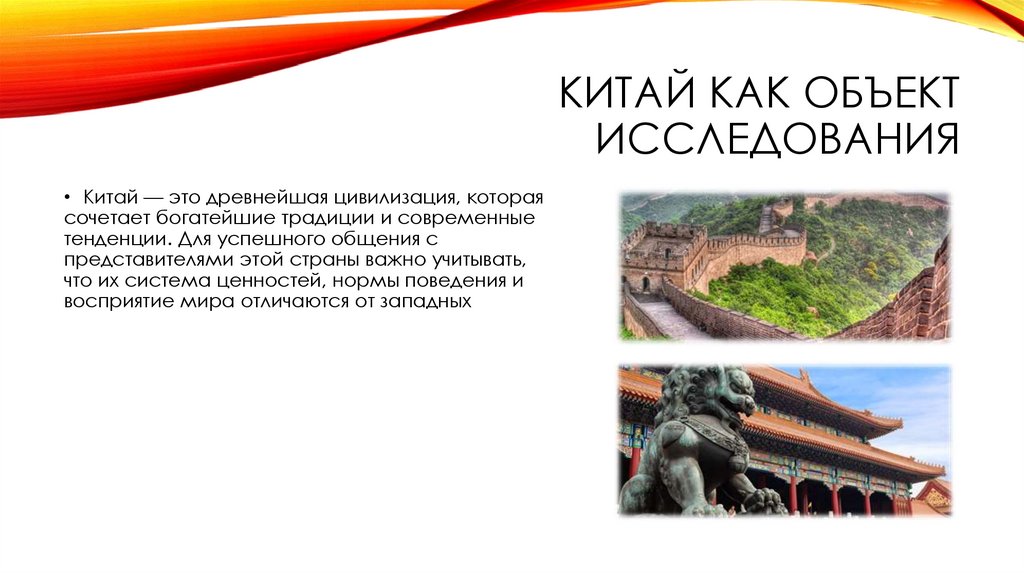 КИТАЙ КАК ОБЪЕКТ ИССЛЕДОВАНИЯ

• Китай — это древнейшая цивилизация, которая сочетает богатейшие традиции и современные тенденции. Для успешного общения с представителями этой страны важно учитывать, что их система ценностей, нормы поведения и восприятие мира отличаются от западных